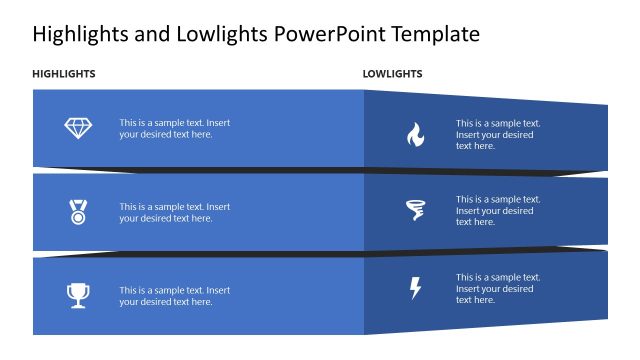 Highlights and Lowlights PowerPoint Template

HIGHLIGHTS

This is a sample text. Insert your desired text here.

This is a sample text. Insert your desired text here.

This is a sample text. Insert your desired text here.

LOWLIGHTS

This is a sample text. Insert your desired text here.

This is a sample text. Insert your desired text here.

This is a sample text. Insert your desired text here.